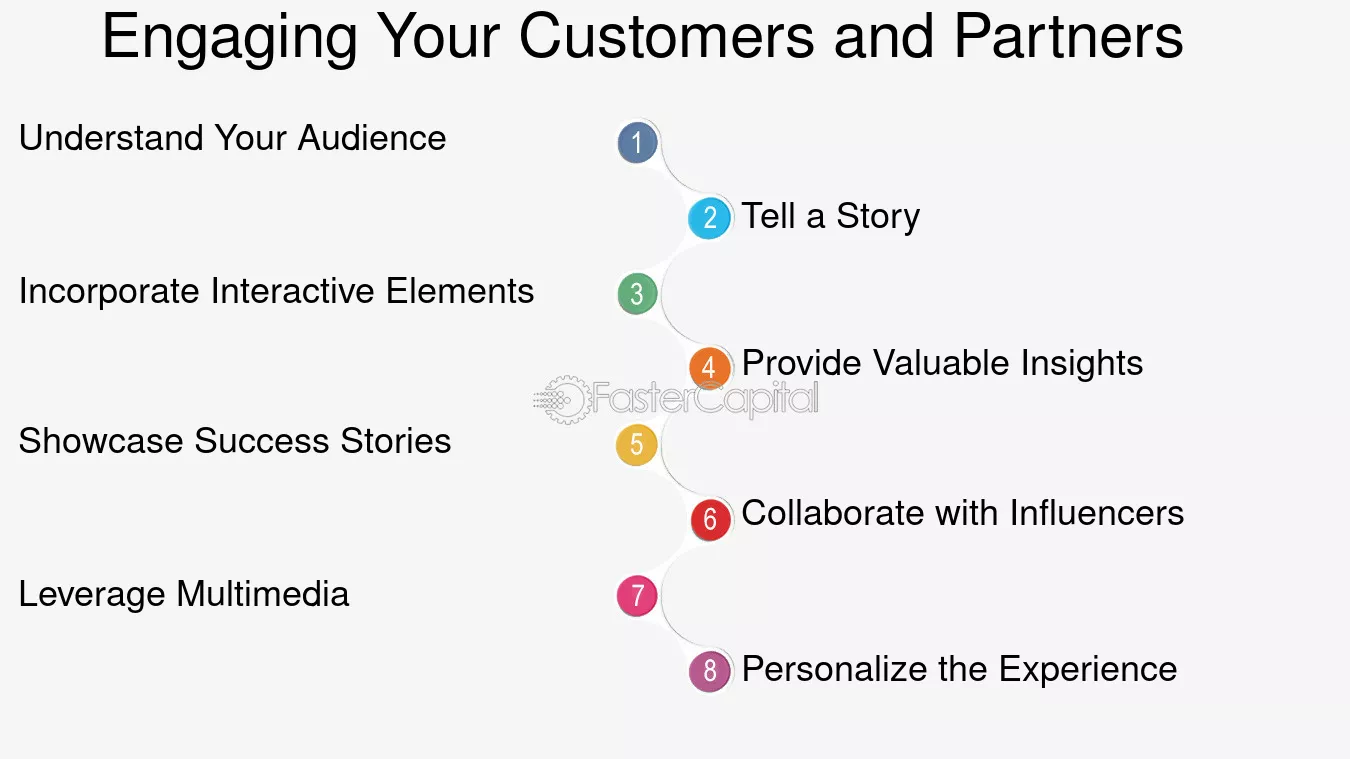 Engaging Your Customers and Partners

Understand Your Audience
1
2 Tell a Story
Incorporate Interactive Elements
3
4 Provide Valuable Insights
FasterCapital
Showcase Success Stories
5
6 Collaborate with Influencers
Leverage Multimedia
7
8 Personalize the Experience